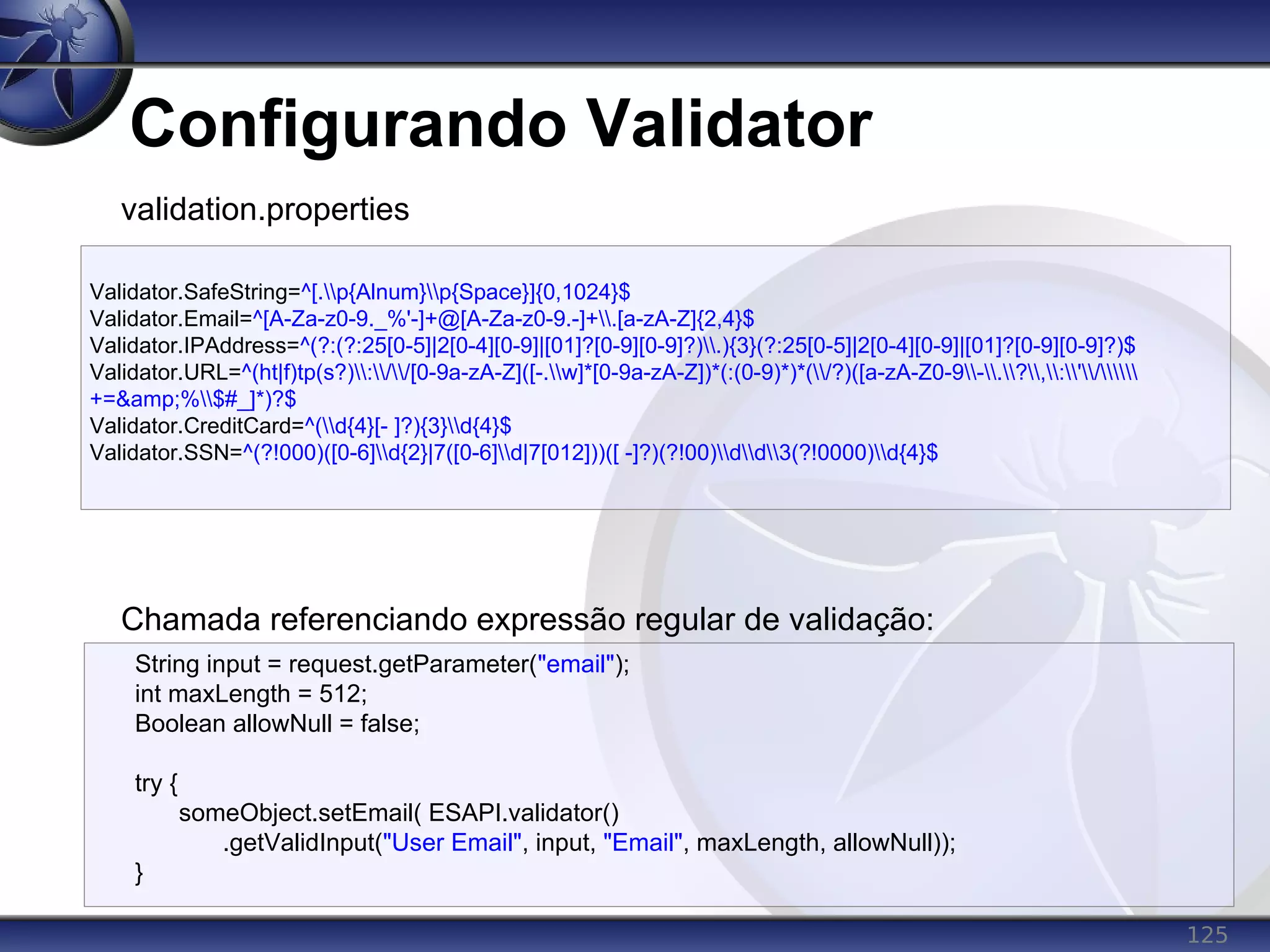 Configurando Validator

validation.properties

Validator.SafeString=^[.\\p{Alnum}\\p{Space}]{0,1024}$
Validator.Email=^[A-Za-z0-9._%'-]+@[A-Za-z0-9.-]+\\.[a-zA-Z]{2,4}$
Validator.IPAddress=^(?:(?:25[0-5]|2[0-4][0-9]|[01]?[0-9][0-9]?)\\.){3}(?:25[0-5]|2[0-4][0-9]|[01]?[0-9][0-9]?)$
Validator.URL=^(ht|f)tp(s?)\\:\\/\\/[0-9a-zA-Z]([-.\\w]*[0-9a-zA-Z])*(:(0-9)*)*(\\/?)([a-zA-Z0-9\\-\\.\\?\\,\\:\\'\\/\\\\\\+=&amp;%\\$#_]*)?$
Validator.CreditCard=^(\\d{4}[- ]?){3}\\d{4}$
Validator.SSN=^(?!000)([0-6]\\d{2}|7([0-6]\\d|7[012]))([ -]?)(?!00)\\d\\d\\3(?!0000)\\d{4}$

Chamada referenciando expressão regular de validação:

String input = request.getParameter("email");
int maxLength = 512;
Boolean allowNull = false;

try {
someObject.setEmail( ESAPI.validator()
.getValidInput("User Email", input, "Email", maxLength, allowNull));
}

125